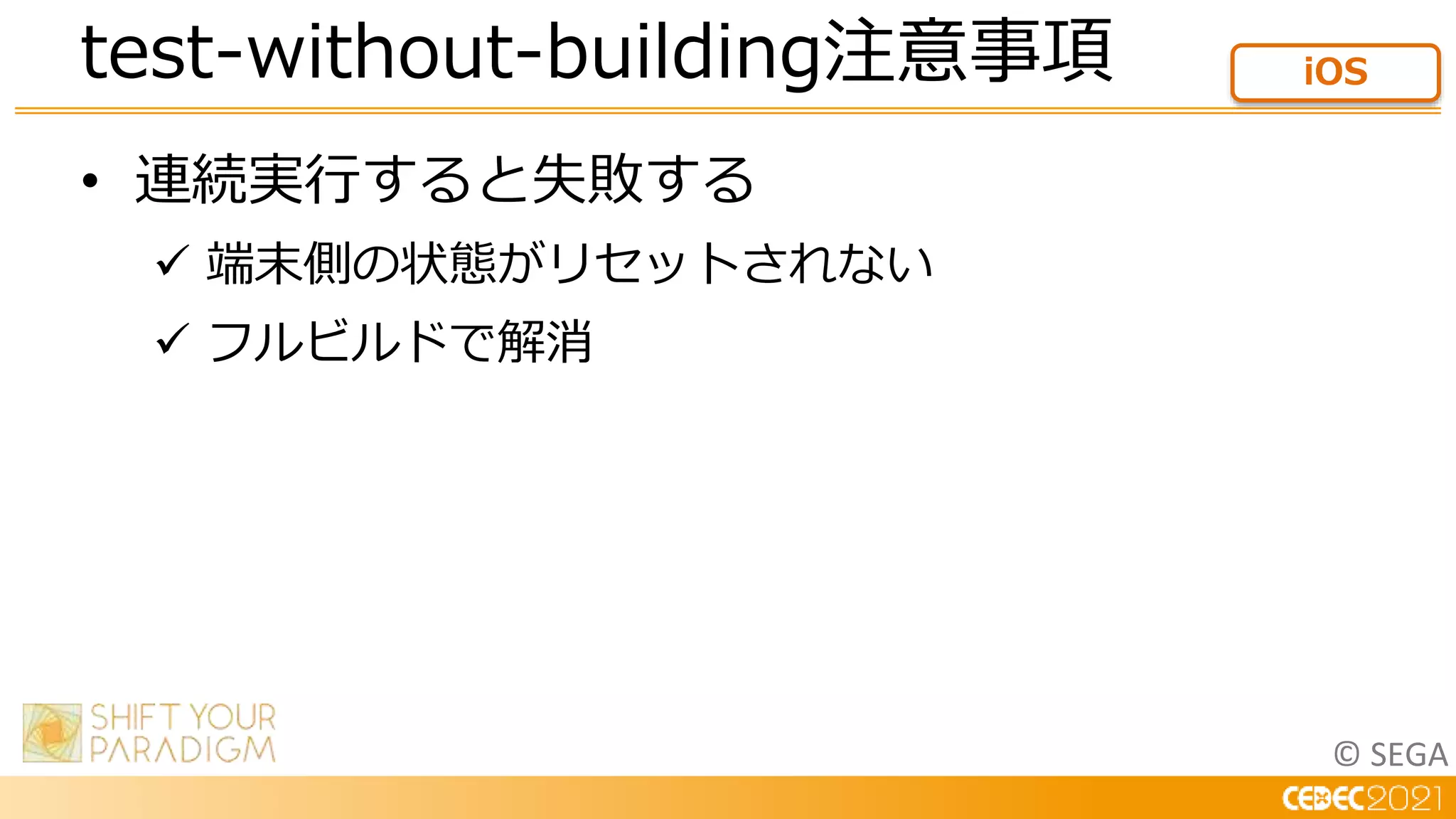 test-without-building注意事項

iOS

• 連続実行すると失敗する

✓ 端末側の状態がリセットされない

✓ フルビルドで解消

SHIFT YOUR PARADIGM

© SEGA

CEDEC2021